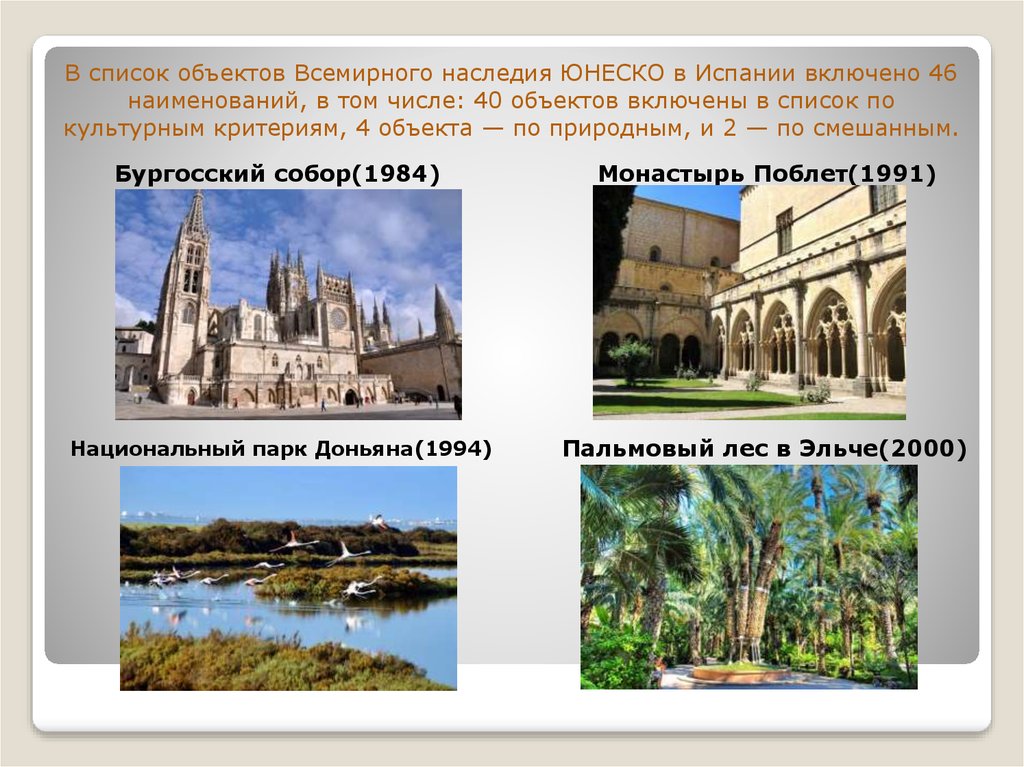 В список объектов Всемирного наследия ЮНЕСКО в Испании включено 46 наименований, в том числе: 40 объектов включены в список по культурным критериям, 4 объекта — по природным, и 2 — по смешанным.

Бургосский собор(1984)

Монастырь Поблет(1991)

Национальный парк Доньяна(1994)

Пальмовый лес в Эльче(2000)